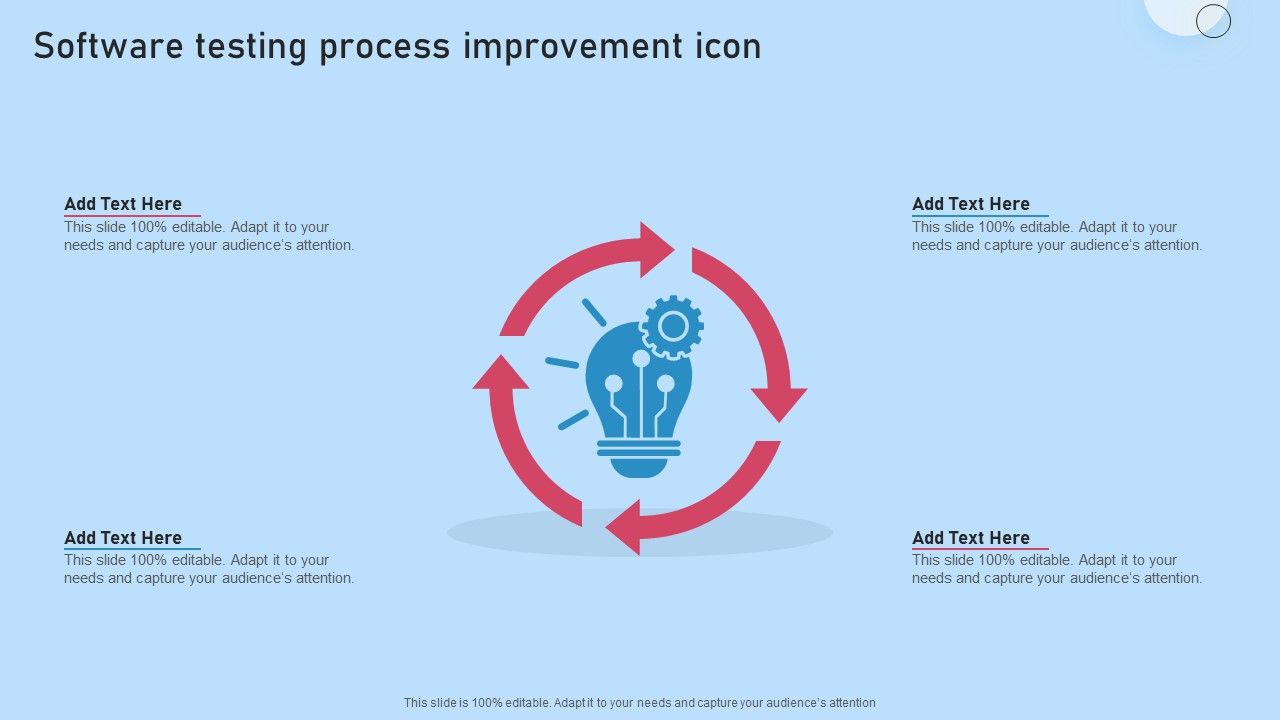 Software testing process improvement icon

Add Text Here
This slide 100% editable. Adapt it to your needs and capture your audience's attention.

Add Text Here
This slide 100% editable. Adapt it to your needs and capture your audience's attention.

Add Text Here
This slide 100% editable. Adapt it to your needs and capture your audience's attention.

Add Text Here
This slide 100% editable. Adapt it to your needs and capture your audience's attention.

This slide is 100% editable. Adapt it to your needs and capture your audience's attention